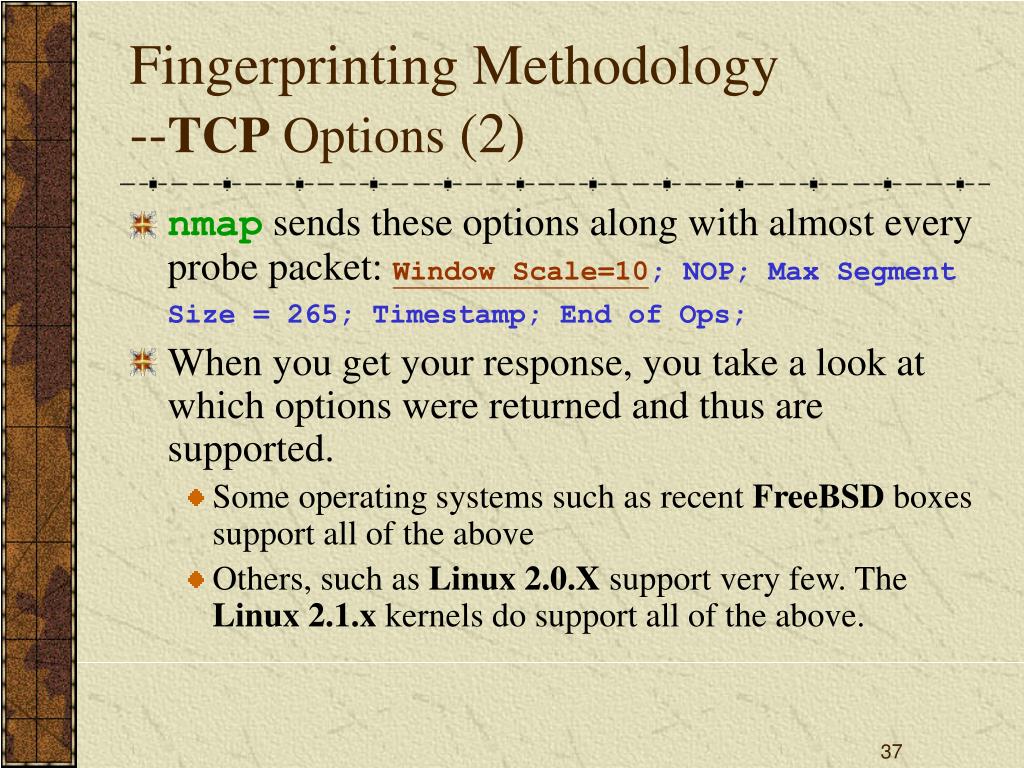 Fingerprinting Methodology --TCP Options (2)

nmap sends these options along with almost every probe packet: Window Scale=10; NOP; Max Segment Size = 265; Timestamp; End of Ops;

When you get your response, you take a look at which options were returned and thus are supported.

Some operating systems such as recent FreeBSD boxes support all of the above

Others, such as Linux 2.0.X support very few. The Linux 2.1.x kernels do support all of the above.

37